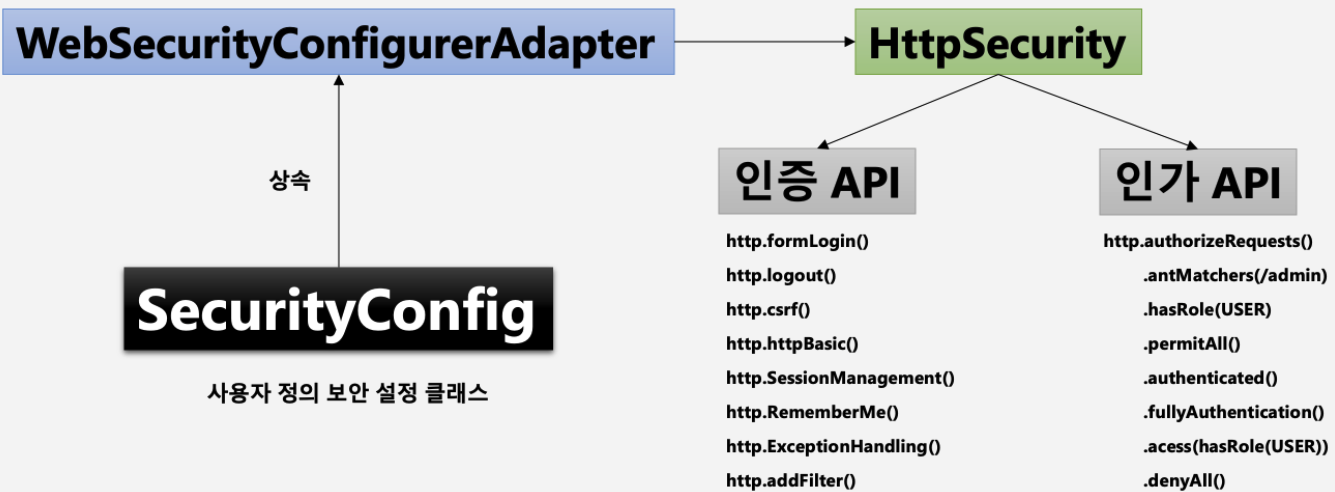 WebSecurityConfigurerAdapter

HttpSecurity

상속

SecurityConfig

사용자 정의 보안 설정 클래스

인증 API

http.formLogin()
http.logout()
http.csrf()
http.httpBasic()
http.SessionManagement()
http.RememberMe()
http.ExceptionHandling()
http.addFilter()

인가 API

http.authorizeRequests()
.antMatchers(/admin)
.hasRole(USER)
.permitAll()
.authenticated()
.fullyAuthentication()
.acess(hasRole(USER))
.denyAll()